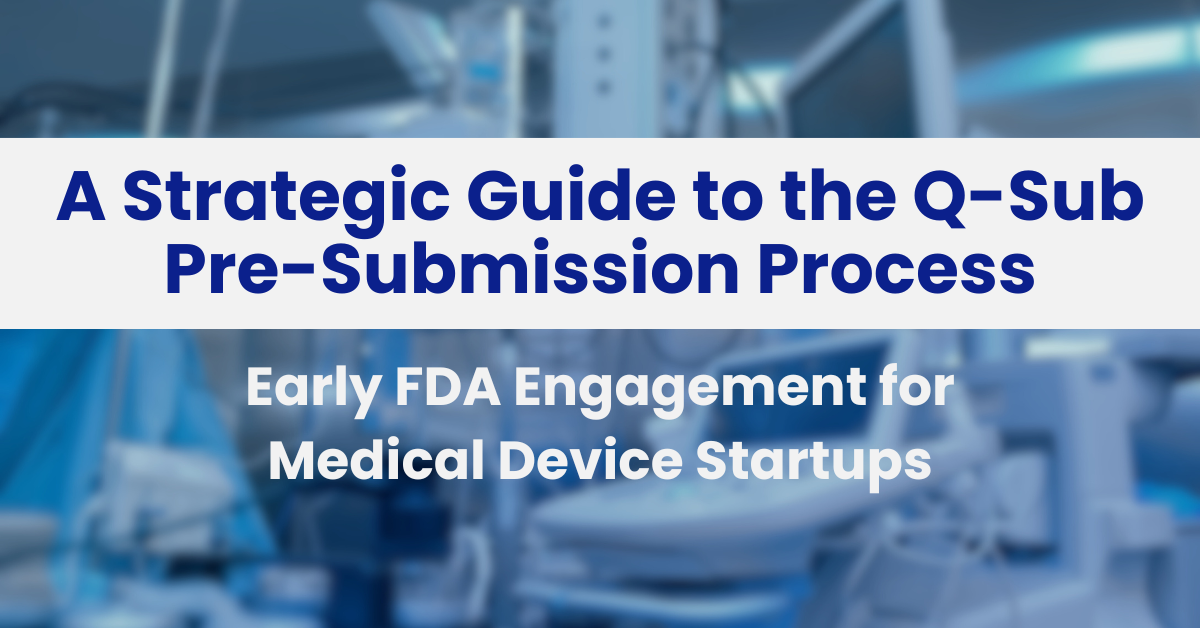 A Strategic Guide to the Q-Sub Pre-Submission Process

Early FDA Engagement for Medical Device Startups